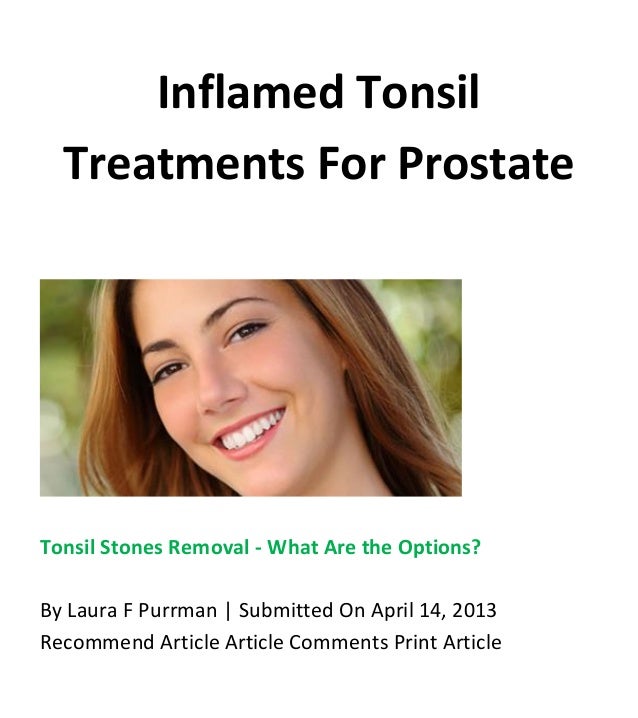 Inflamed Tonsil Treatments For Prostate

Tonsil Stones Removal - What Are the Options?

By Laura F Purrman | Submitted On April 14, 2013
Recommend Article Article Comments Print Article